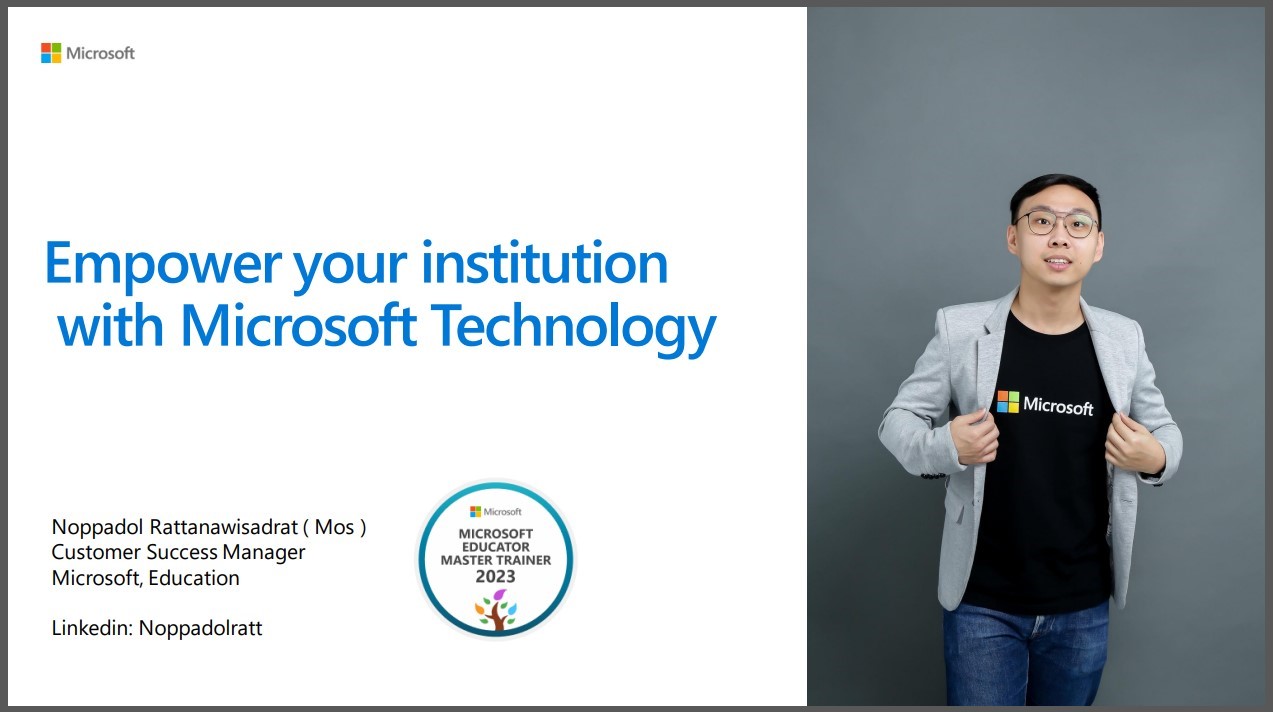 Microsoft

Empower your institution with Microsoft Technology

Noppadol Rattanawisadrat ( Mos )
Customer Success Manager
Microsoft, Education

Linkedin: Noppadolratt

Microsoft
MICROSOFT EDUCATOR MASTER TRAINER 2023

Microsoft